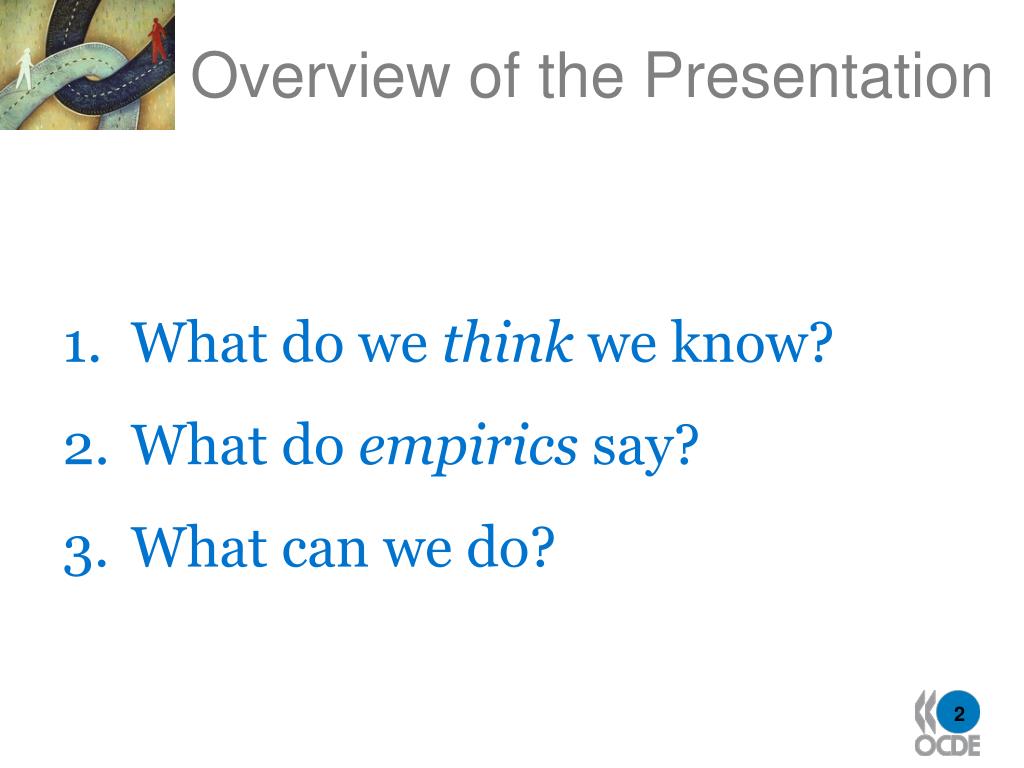 Overview of the Presentation

1. What do we think we know?
2. What do empirics say?
3. What can we do?

2

OCDE